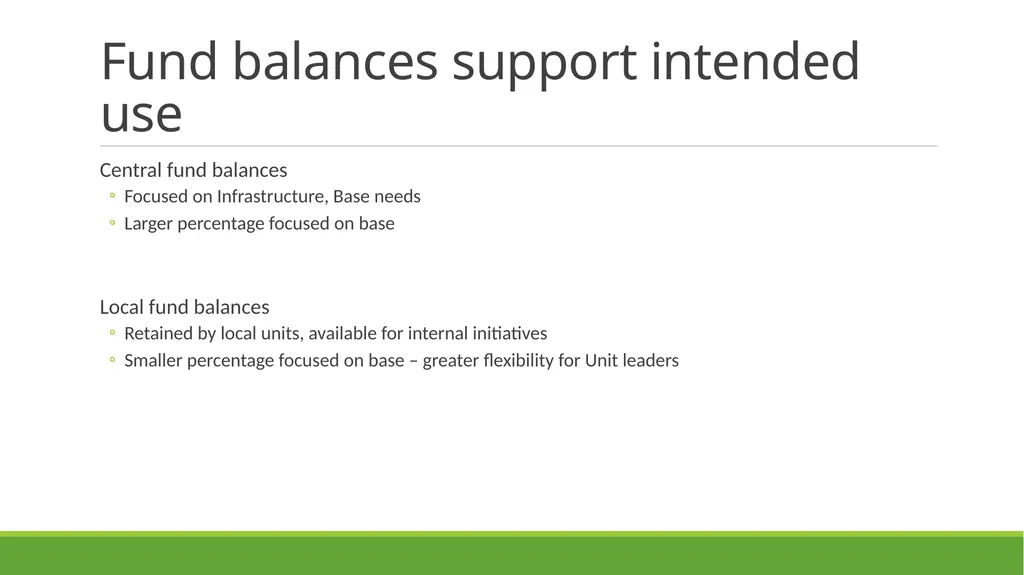 Fund balances support intended use

Central fund balances
◦ Focused on Infrastructure, Base needs
◦ Larger percentage focused on base

Local fund balances
◦ Retained by local units, available for internal initiatives
◦ Smaller percentage focused on base – greater flexibility for Unit leaders